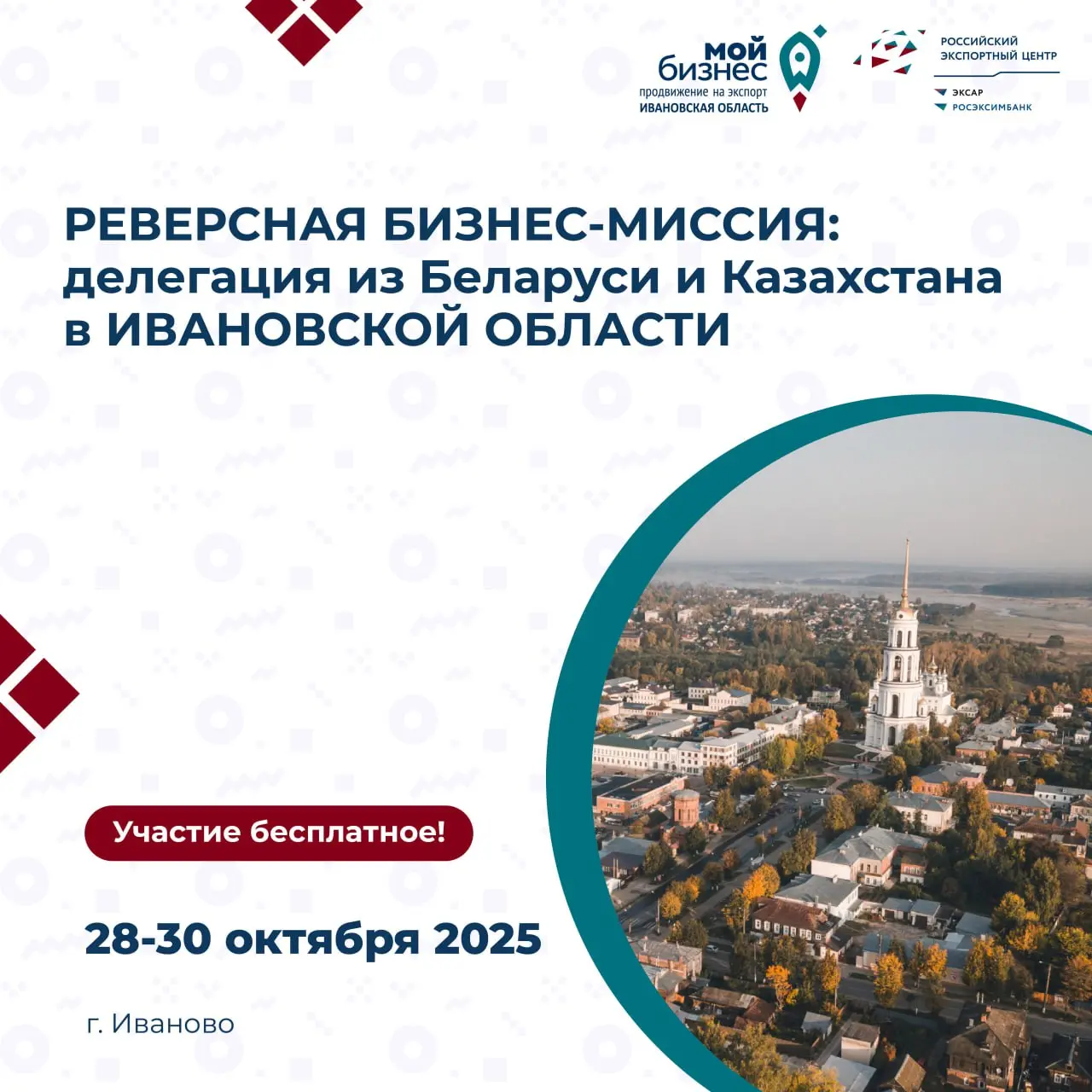 мой бизнес
продвижение на экспорт
ИВАНОВСКАЯ ОБЛАСТЬ

РОССИЙСКИЙ ЭКСПОРТНЫЙ ЦЕНТР
ЭКСАР
РОСЭКСИМБАНК

РЕВЕРСНАЯ БИЗНЕС-МИССИЯ: делегация из Беларуси и Казахстана в ИВАНОВСКОЙ ОБЛАСТИ

Участие бесплатное!

28-30 октября 2025

г. Иваново